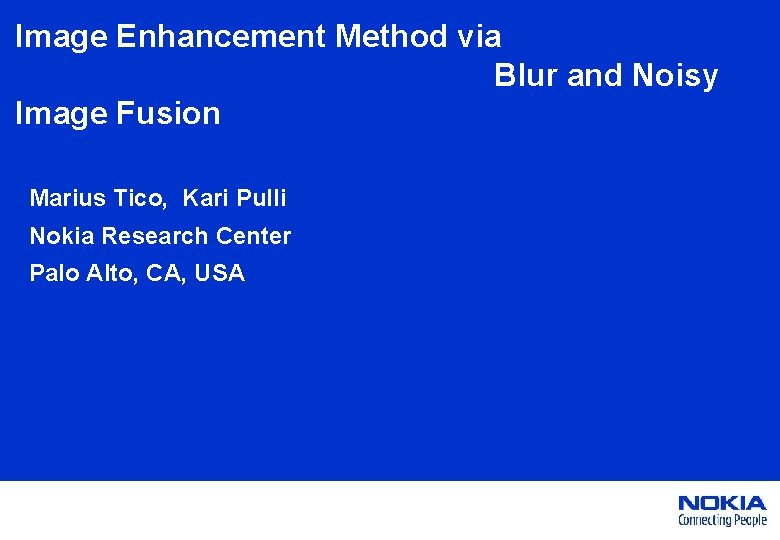 Image Enhancement Method via Blur and Noisy Image Fusion

Marius Tico, Kari Pulli
Nokia Research Center
Palo Alto, CA, USA

NOKIA
Connecting People